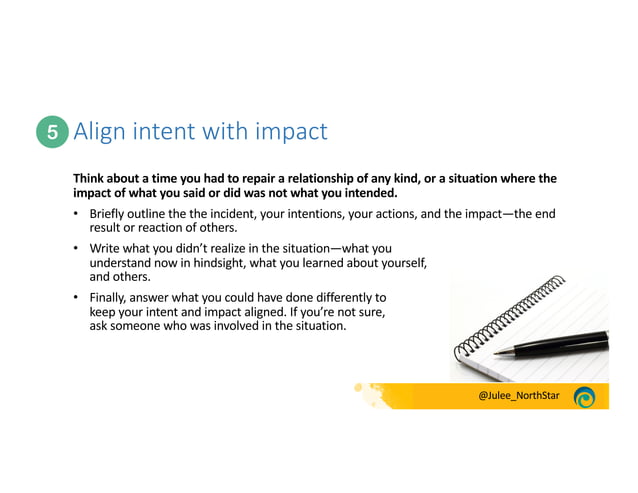 5 Align intent with impact

Think about a time you had to repair a relationship of any kind, or a situation where the impact of what you said or did was not what you intended.

• Briefly outline the the incident, your intentions, your actions, and the impact—the end result or reaction of others.

• Write what you didn't realize in the situation—what you understand now in hindsight, what you learned about yourself, and others.

• Finally, answer what you could have done differently to keep your intent and impact aligned. If you're not sure, ask someone who was involved in the situation.

@Julee_NorthStar